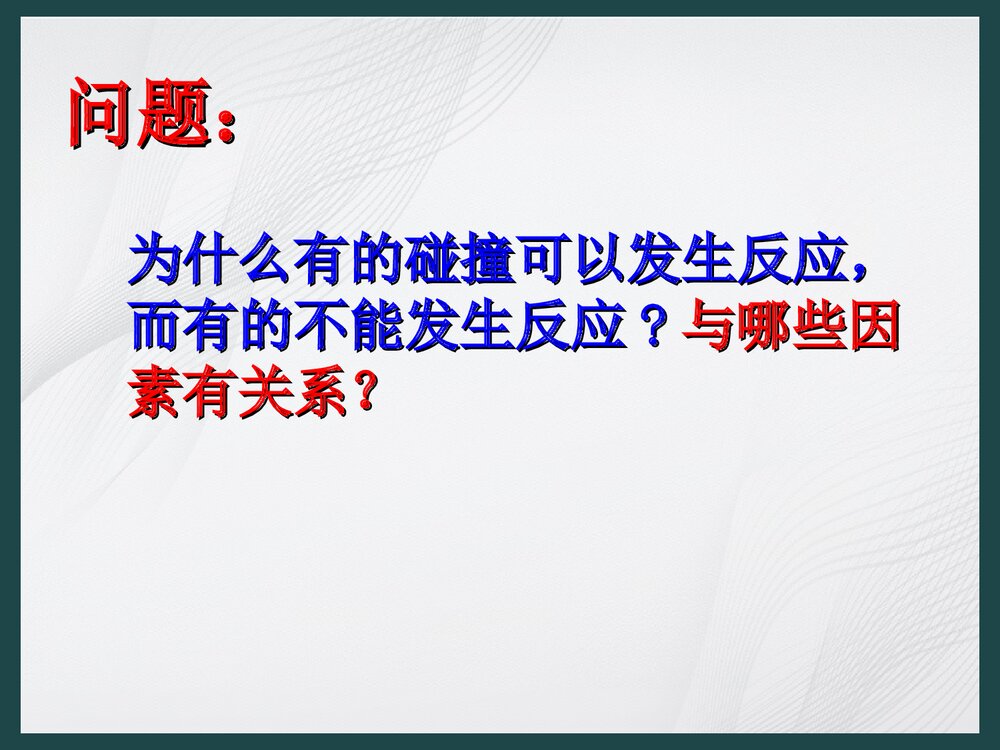 问题：

为什么有的碰撞可以发生反应，而有的不能发生反应？与哪些因素有关系？